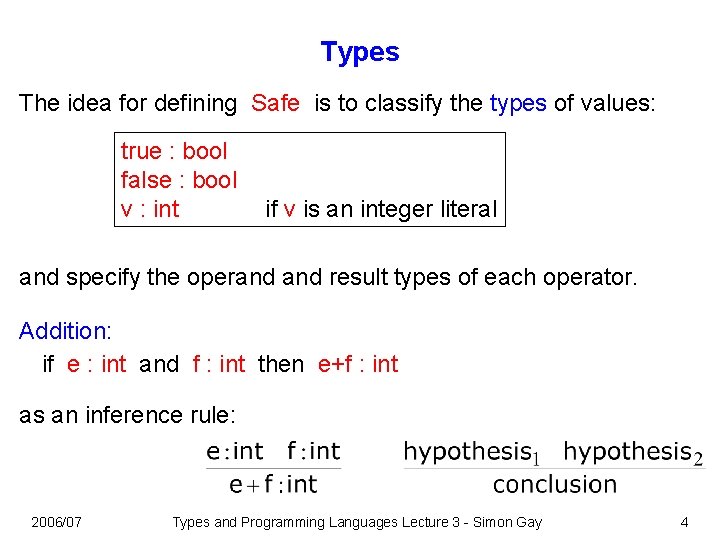 Types

The idea for defining Safe is to classify the types of values:

true : bool
false : bool
v : int if v is an integer literal

and specify the operand and result types of each operator.

Addition:
if e : int and f : int then e+f : int

as an inference rule:

$\frac{e : int \quad f : int}{e + f : int}$ $\frac{hypothesis_1 \quad hypothesis_2}{conclusion}$

2006/07 Types and Programming Languages Lecture 3 - Simon Gay 4